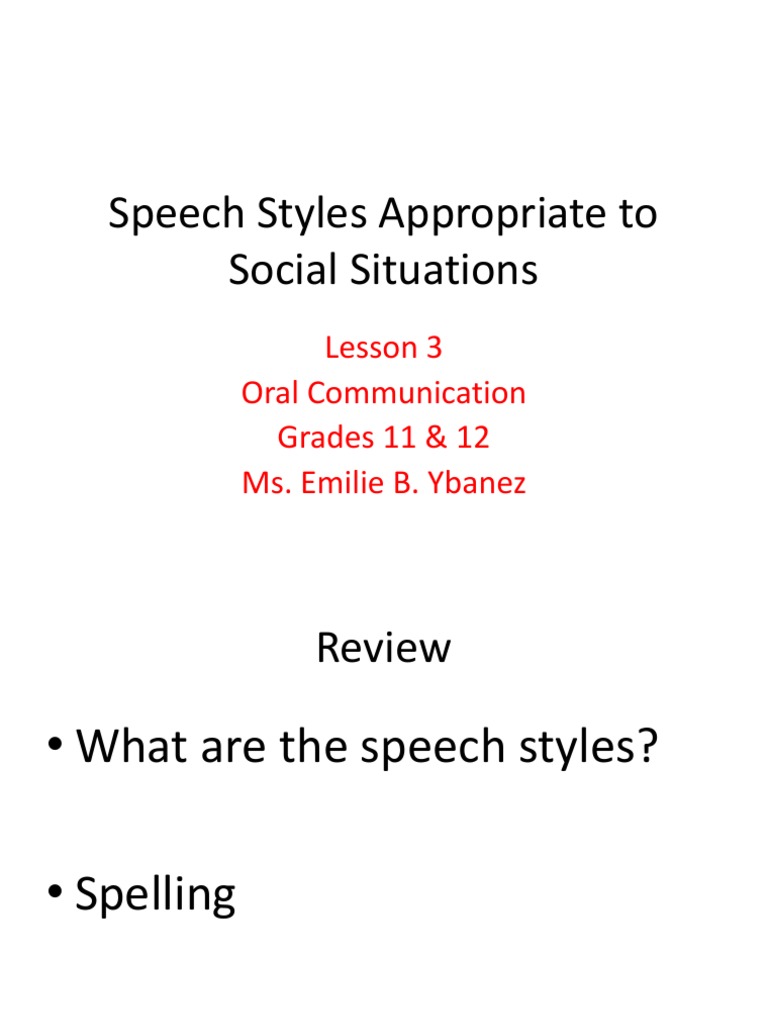 Speech Styles Appropriate to Social Situations

Lesson 3
Oral Communication
Grades 11 & 12
Ms. Emilie B. Ybanez

Review

• What are the speech styles?

• Spelling